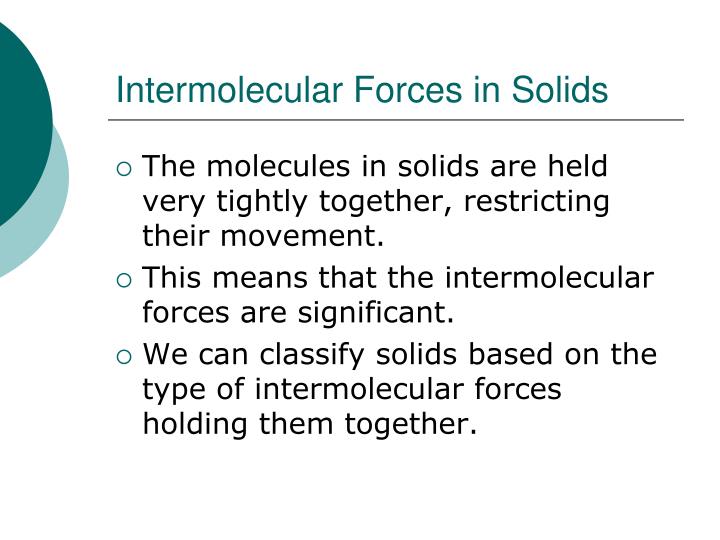 Intermolecular Forces in Solids

○ The molecules in solids are held very tightly together, restricting their movement.

○ This means that the intermolecular forces are significant.

○ We can classify solids based on the type of intermolecular forces holding them together.